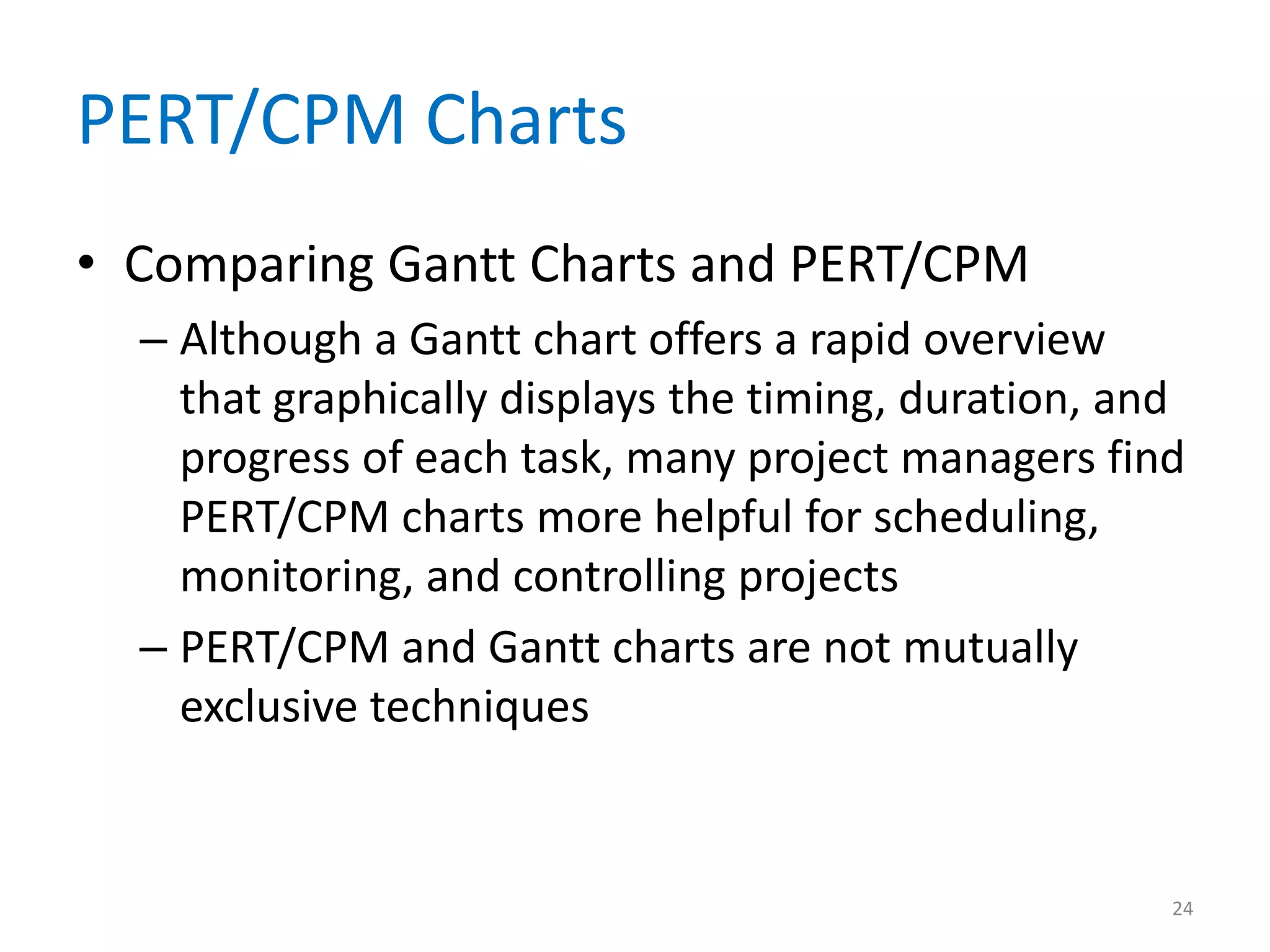 PERT/CPM Charts

• Comparing Gantt Charts and PERT/CPM

– Although a Gantt chart offers a rapid overview that graphically displays the timing, duration, and progress of each task, many project managers find PERT/CPM charts more helpful for scheduling, monitoring, and controlling projects

– PERT/CPM and Gantt charts are not mutually exclusive techniques

24